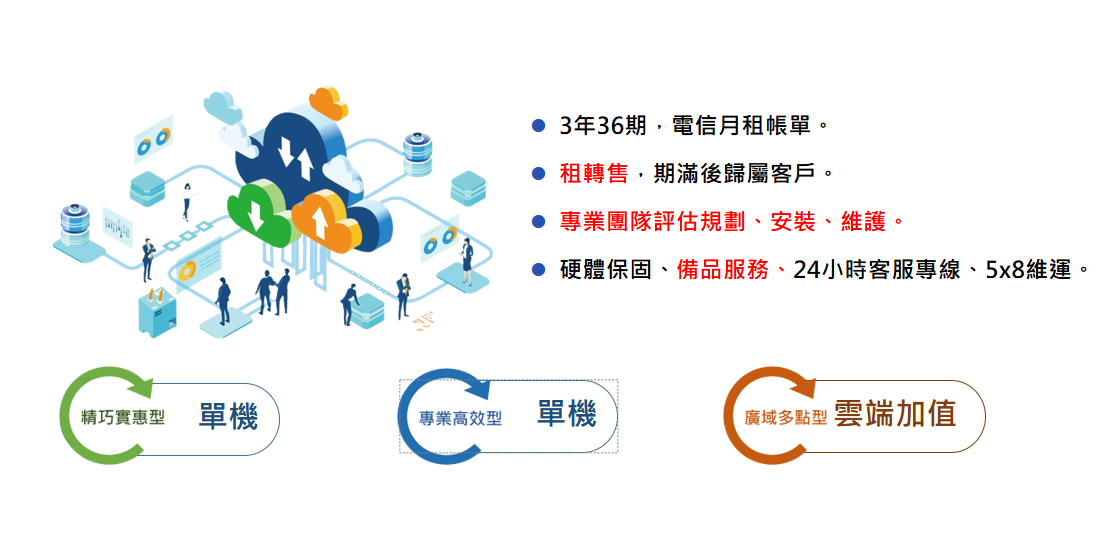 3年36期，電信月租帳單。

租轉售，期滿後歸屬客戶。

專業團隊評估規劃、安裝、維護。

硬體保固、備品服務、24小時客服專線、5x8維運。

精巧實惠型 單機

專業高效型 單機

廣域多點型 雲端加值